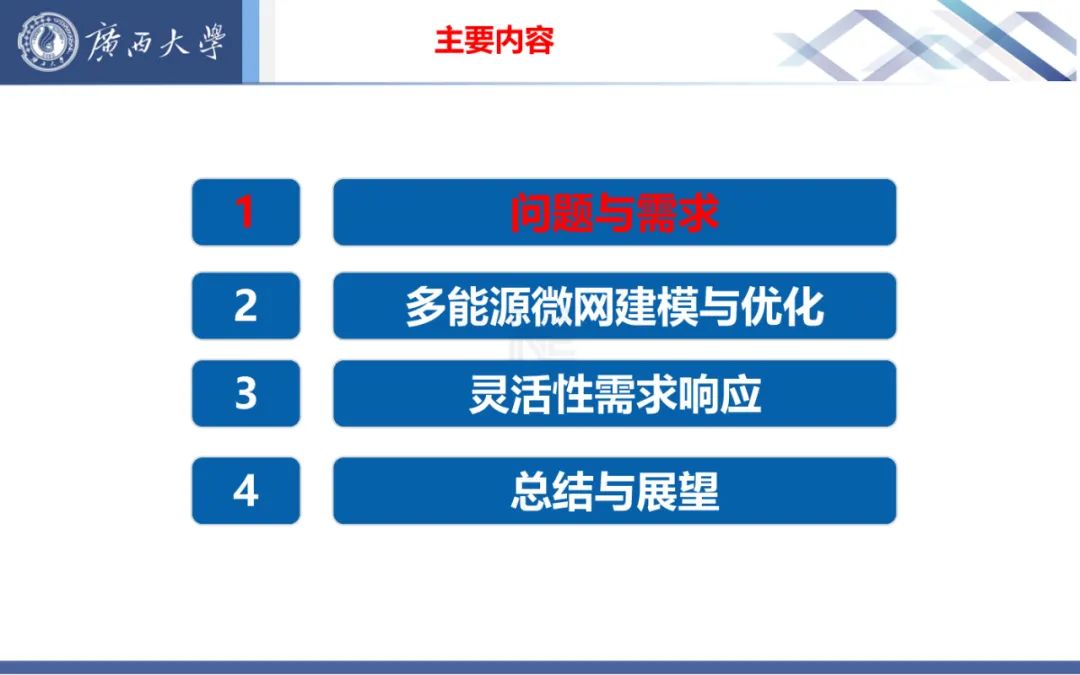 廣西大學

主要内容

1 问题与需求

2 多能源微网建模与优化

3 灵活性需求响应

4 总结与展望